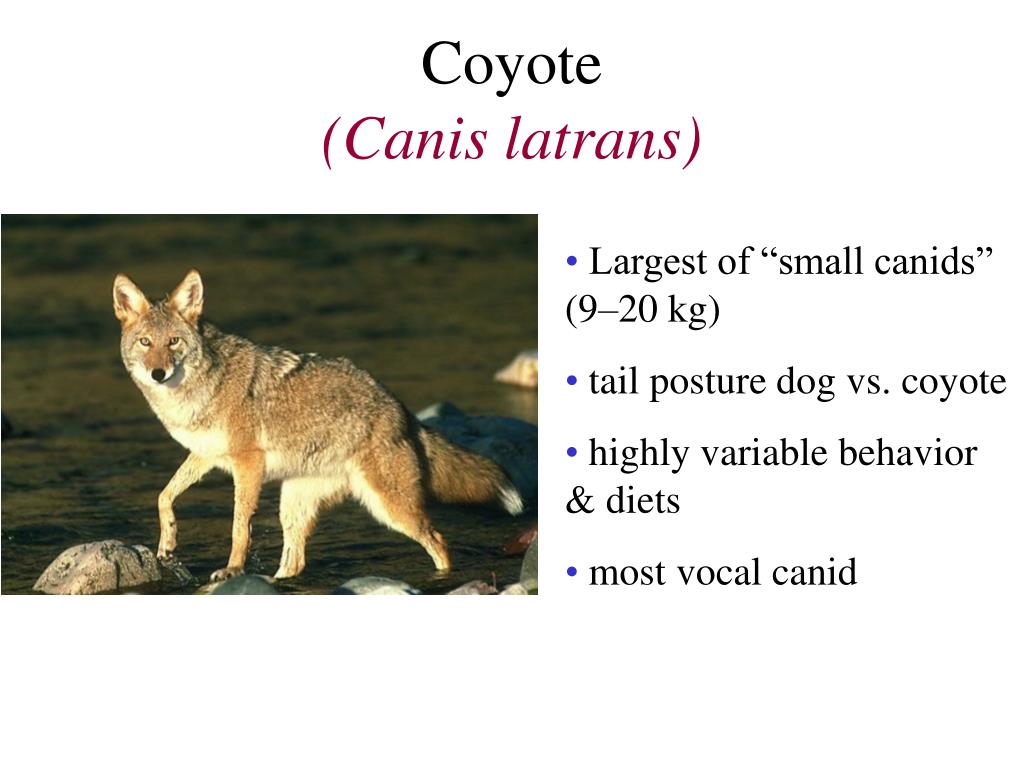 Coyote
(Canis latrans)

• Largest of “small canids” (9–20 kg)

• tail posture dog vs. coyote

• highly variable behavior & diets

• most vocal canid